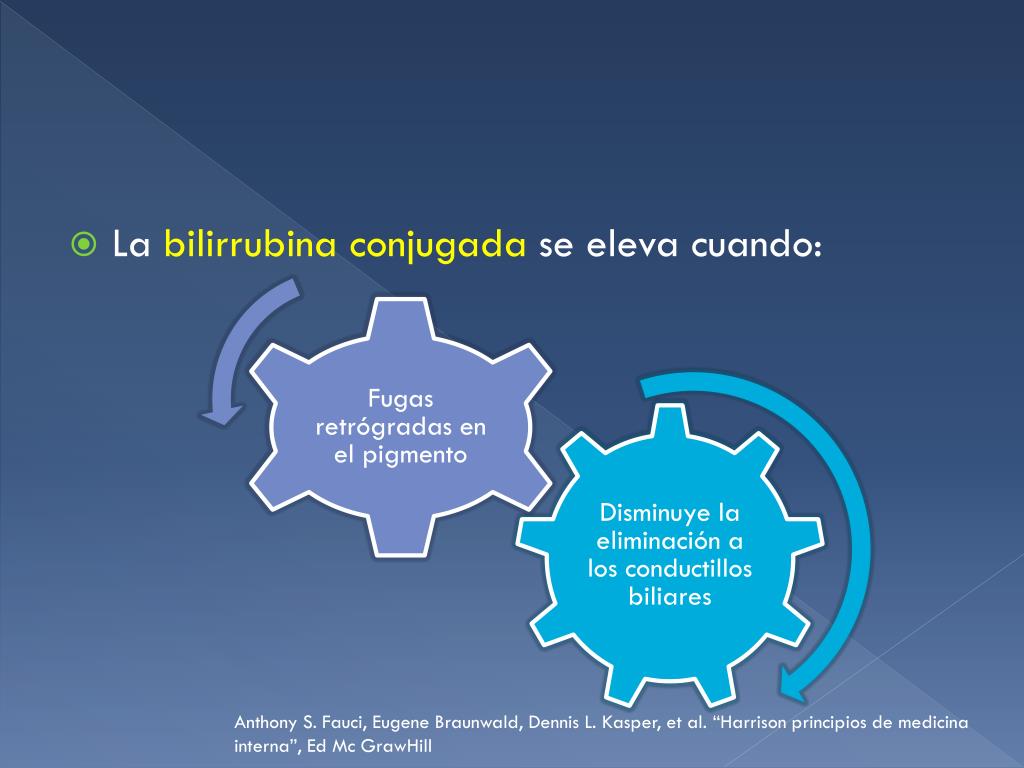 La bilirrubina conjugada se eleva cuando:

Fugas retrógradas en el pigmento

Disminuye la eliminación a los conductillos biliares

Anthony S. Fauci, Eugene Braunwald, Dennis L. Kasper, et al. “Harrison principios de medicina interna”, Ed Mc GrawHill